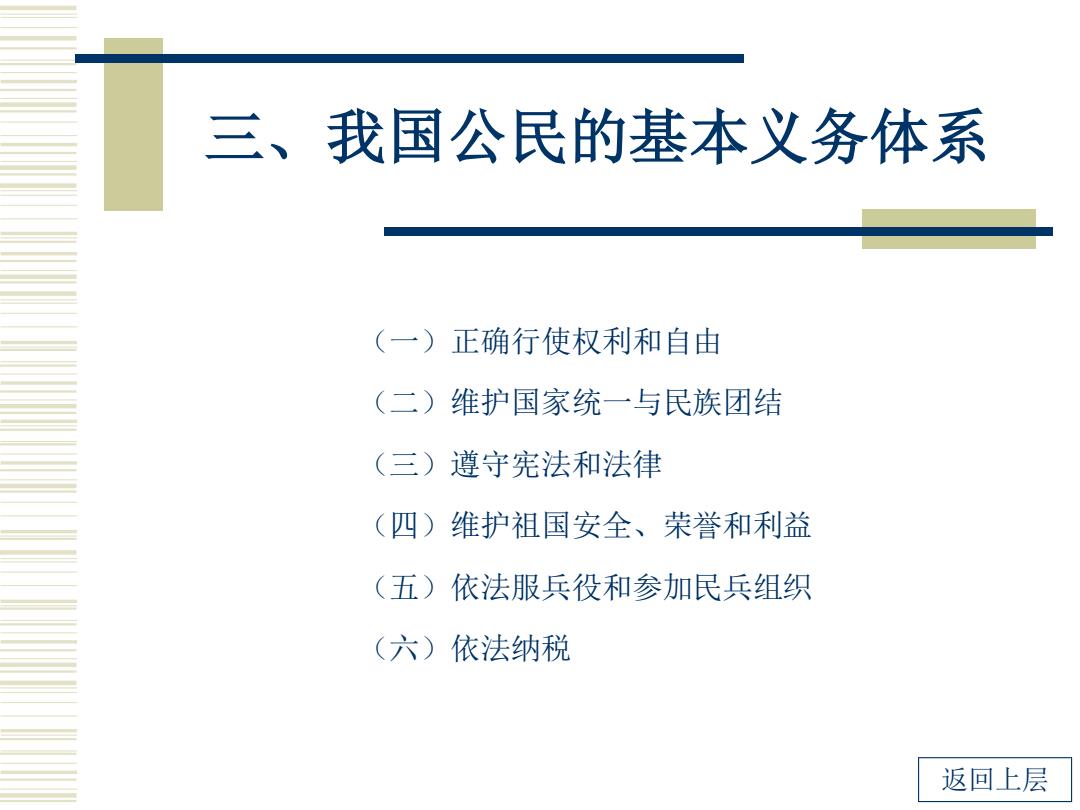 三、我国公民的基本义务体系

（一）正确行使权利和自由
（二）维护国家统一与民族团结
（三）遵守宪法和法律
（四）维护祖国安全、荣誉和利益
（五）依法服兵役和参加民兵组织
（六）依法纳税

返回上层